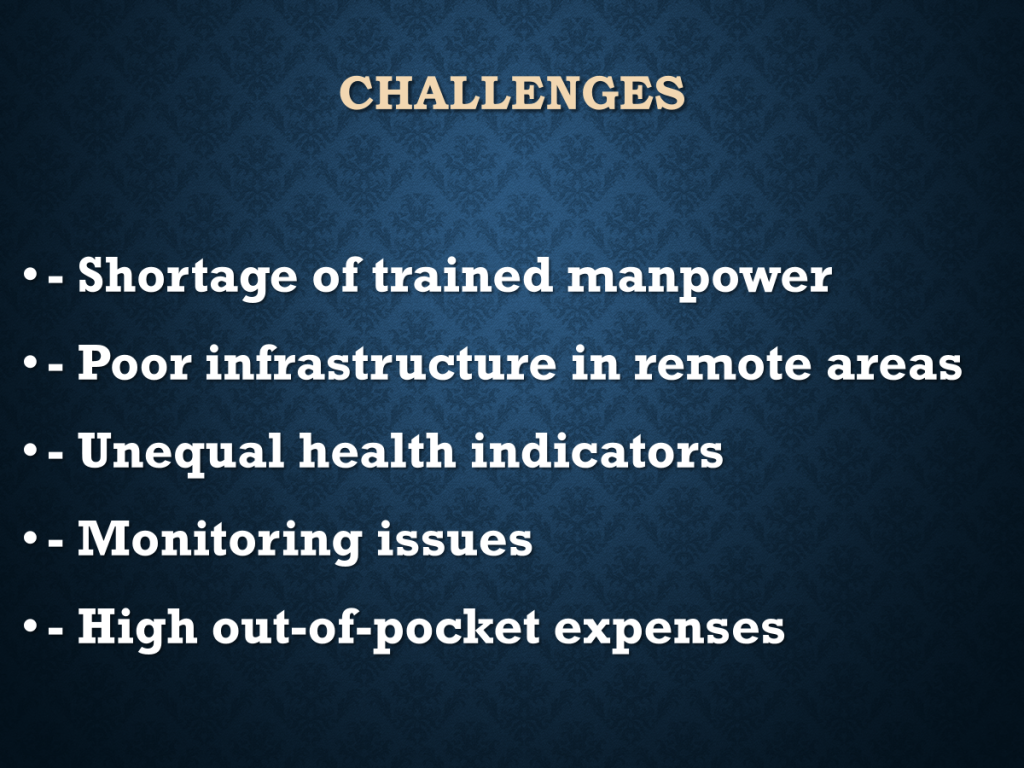 CHALLENGES

• - Shortage of trained manpower
• - Poor infrastructure in remote areas
• - Unequal health indicators
• - Monitoring issues
• - High out-of-pocket expenses